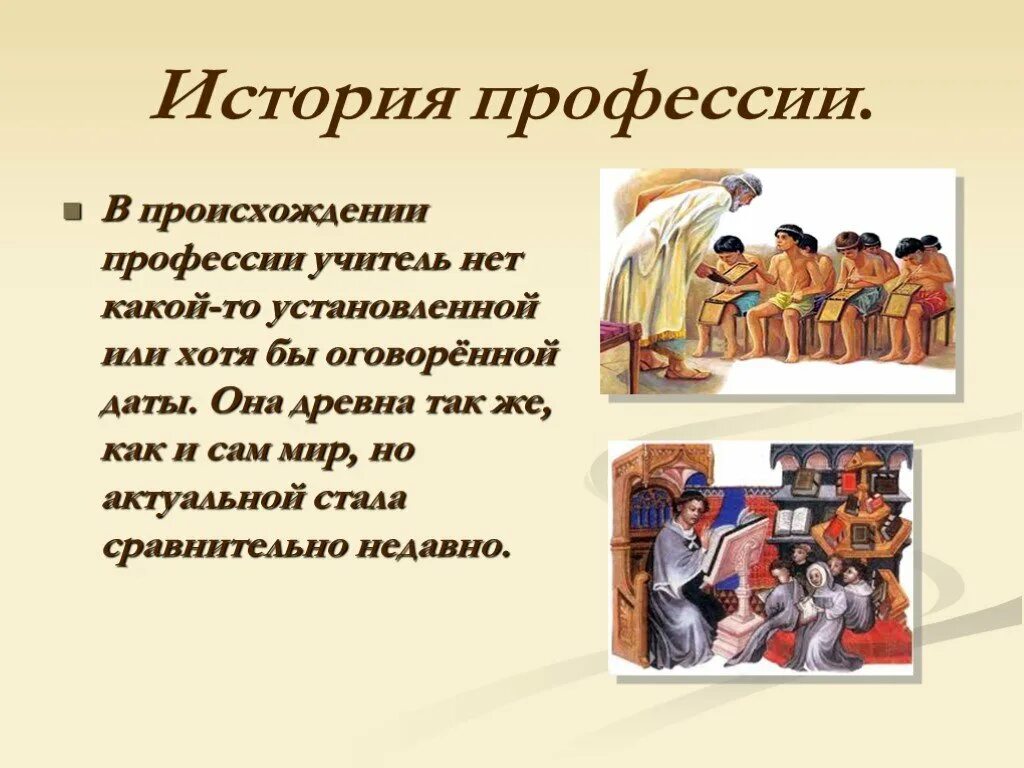 История профессии.

В происхождении профессии учитель нет какой-то установленной или хотя бы оговорённой даты. Она древна так же, как и сам мир, но актуальной стала сравнительно недавно.